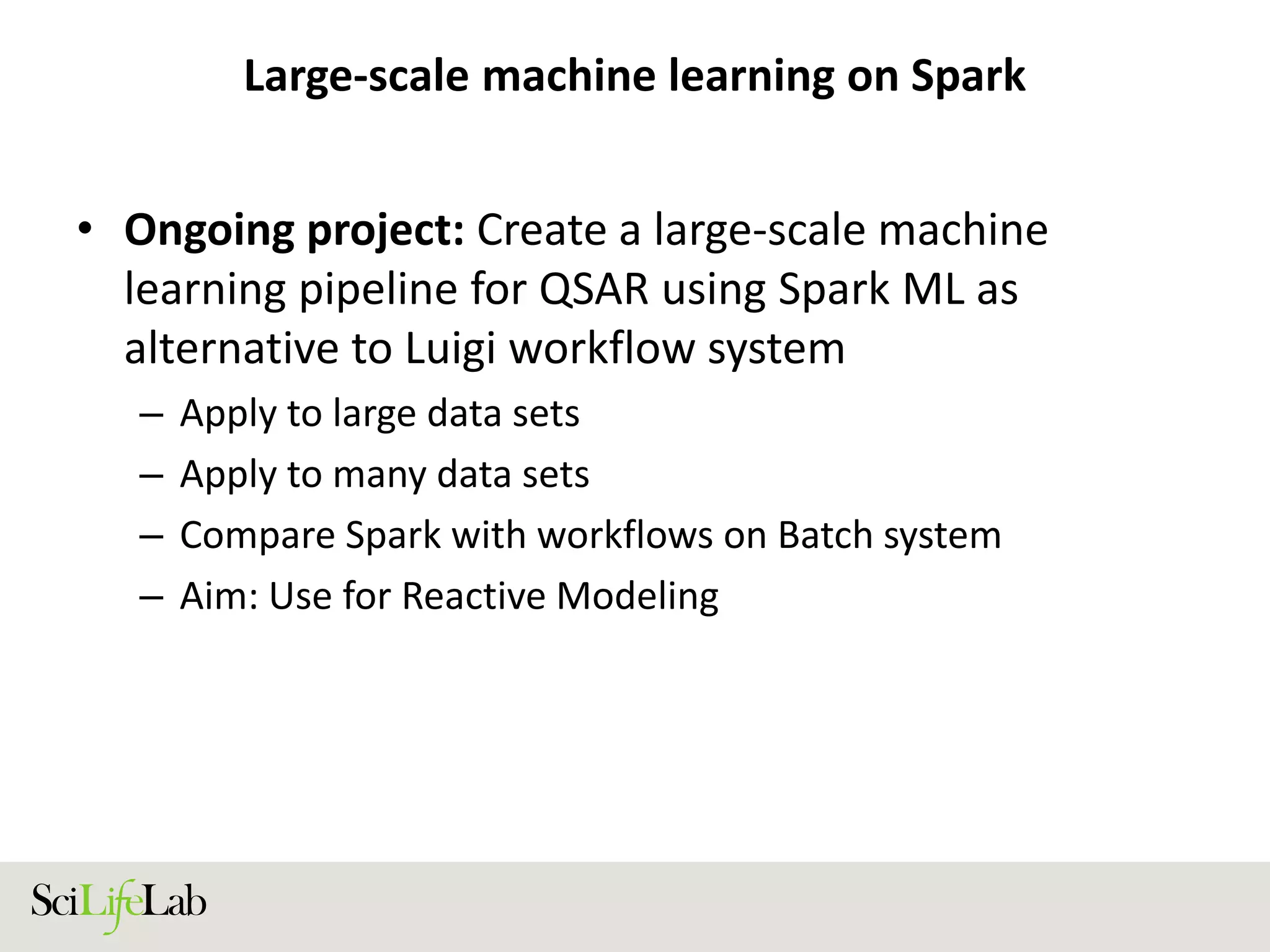 Large-scale machine learning on Spark

• Ongoing project: Create a large-scale machine learning pipeline for QSAR using Spark ML as alternative to Luigi workflow system

– Apply to large data sets

– Apply to many data sets

– Compare Spark with workflows on Batch system

– Aim: Use for Reactive Modeling

SciLifeLab